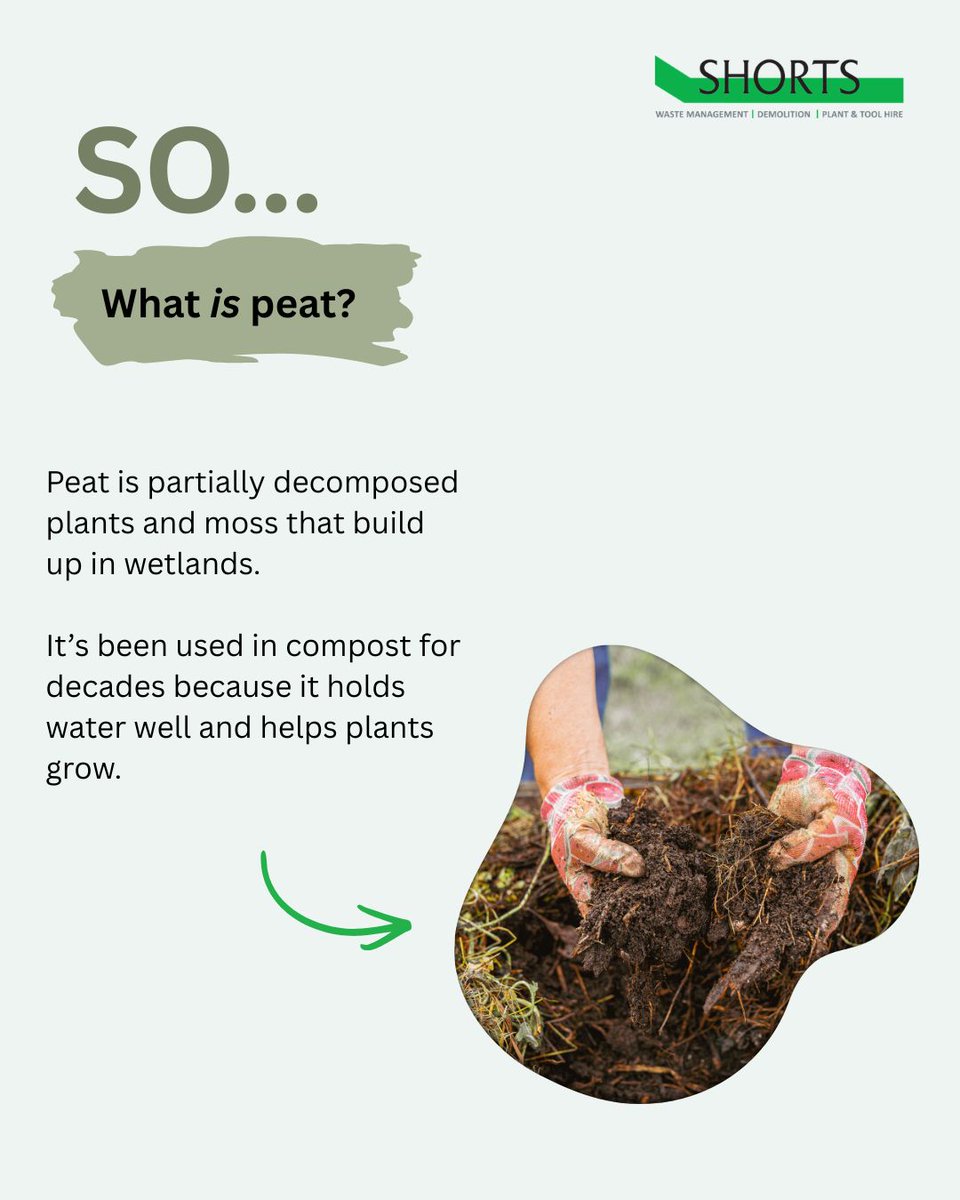 SHORTS
WASTE MANAGEMENT | DEMOLITION | PLANT & TOOL HIRE

SO...

What is peat?

Peat is partially decomposed plants and moss that build up in wetlands.

It's been used in compost for decades because it holds water well and helps plants grow.